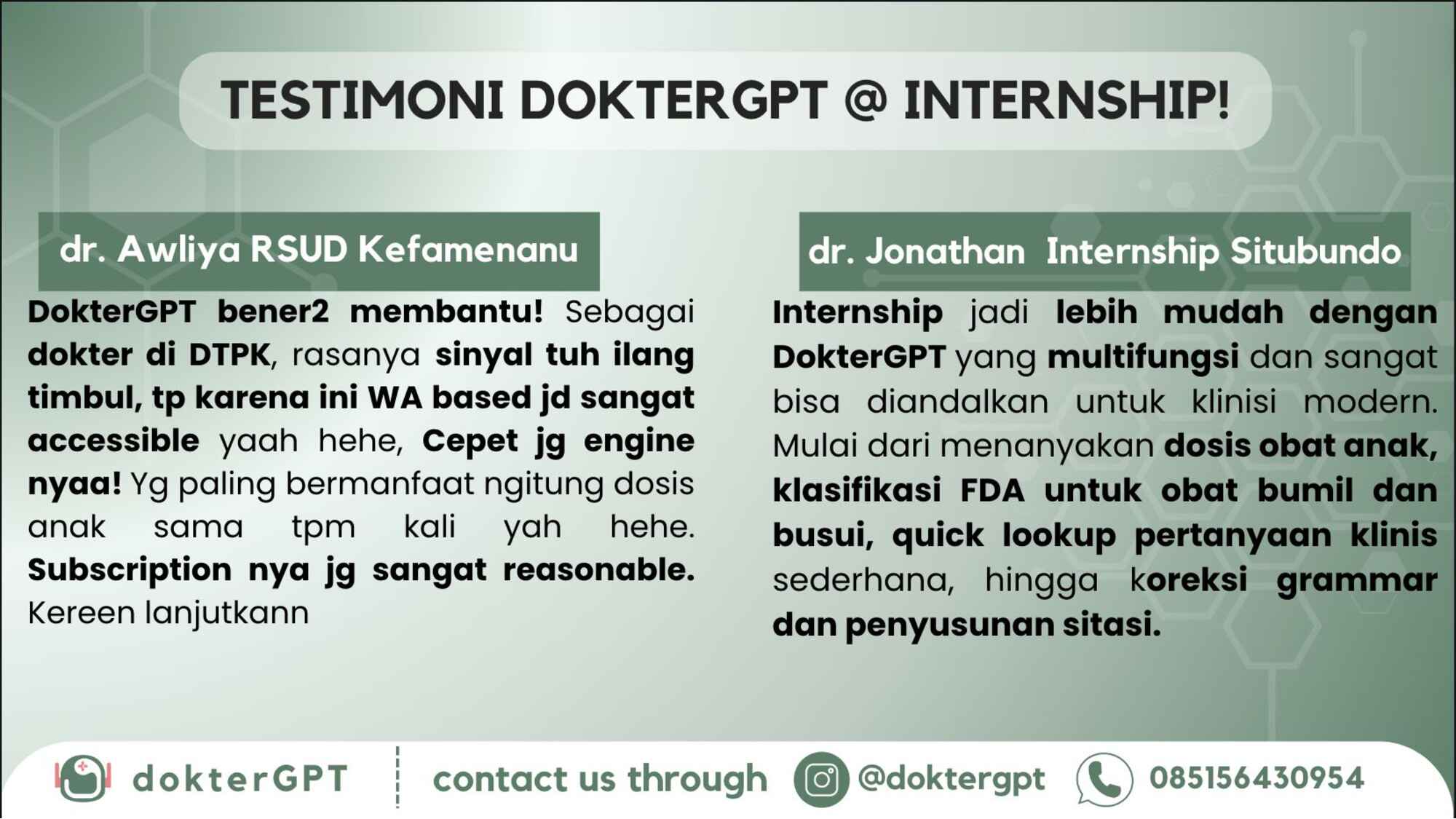 TESTIMONI DOKTERGPT @ INTERNSHIP!

dr. Awliya RSUD Kefamenanu

DokterGPT bener2 membantu! Sebagai dokter di DTPK, rasanya sinyal tuh ilang timbul, tp karena ini WA based jd sangat accessible yaah hehe, Cepet jg engine nyaa! Yg paling bermanfaat ngitung dosis anak sama tpm kali yah hehe. Subscription nya jg sangat reasonable. Kereen lanjutkann

dr. Jonathan Internship Situbundo

Internship jadi lebih mudah dengan DokterGPT yang multifungsi dan sangat bisa diandalkan untuk klinisi modern. Mulai dari menanyakan dosis obat anak, klasifikasi FDA untuk obat bumil dan busui, quick lookup pertanyaan klinis sederhana, hingga koreksi grammar dan penyusunan sitasi.

dokterGPT contact us through @doktergpt 085156430954